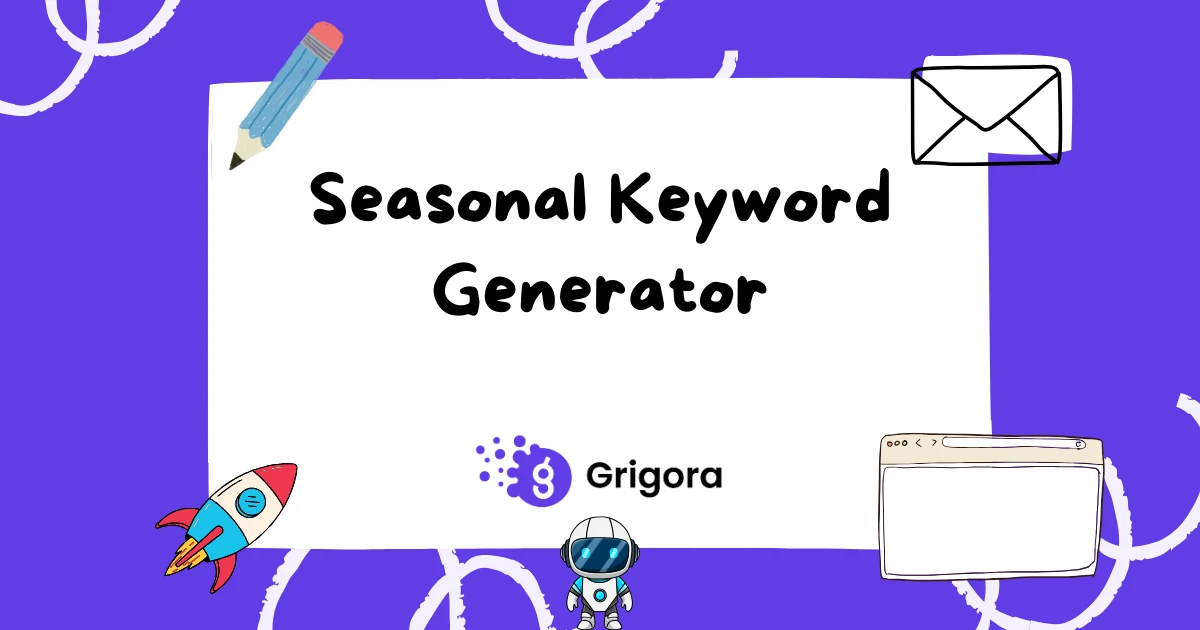 Seasonal Keyword Generator

Grigora